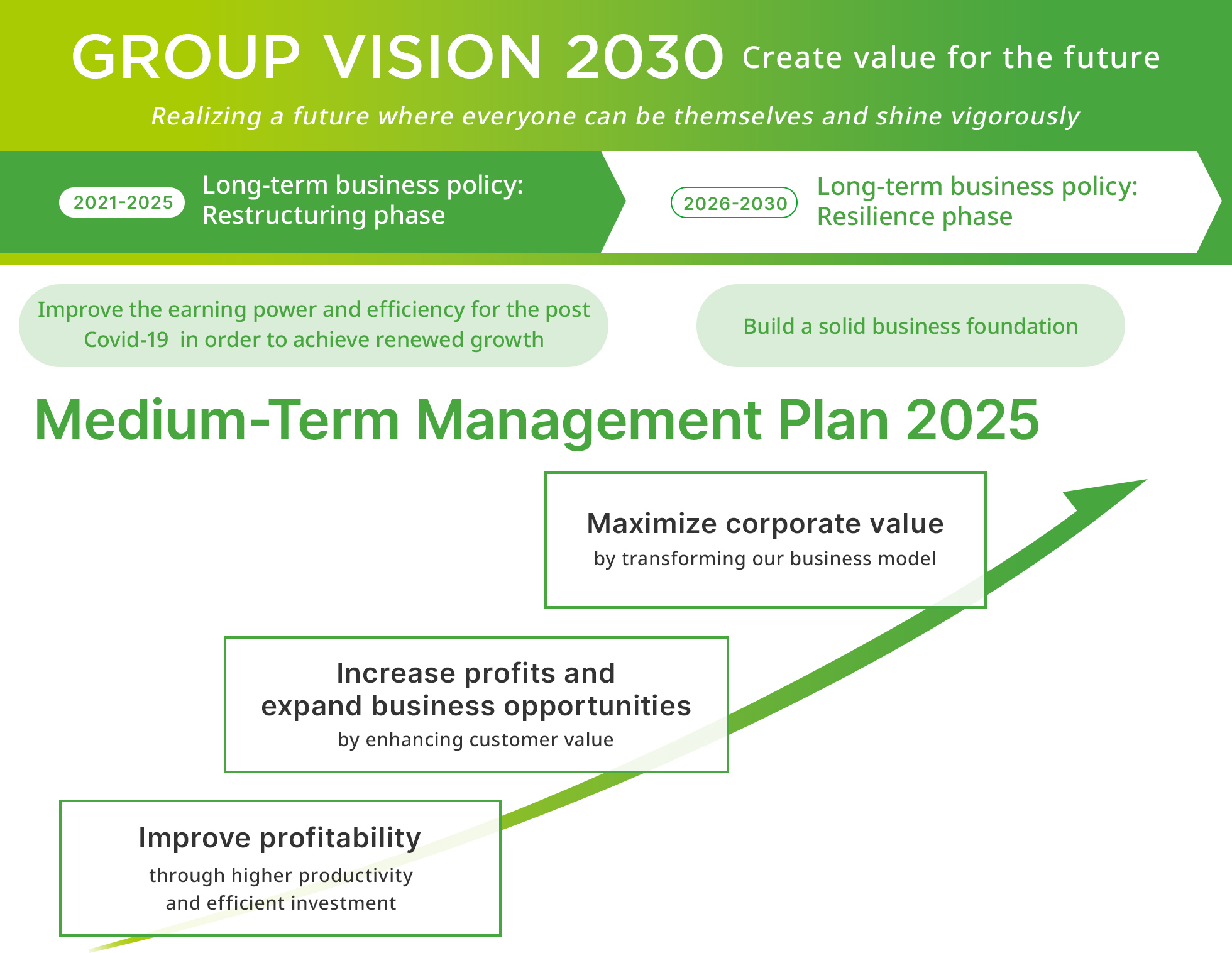 GROUP VISION 2030 Create value for the future

Realizing a future where everyone can be themselves and shine vigorously

2021-2025 Long-term business policy: Restructuring phase

2026-2030 Long-term business policy: Resilience phase

Improve the earning power and efficiency for the post Covid-19 in order to achieve renewed growth

Build a solid business foundation

Medium-Term Management Plan 2025

Maximize corporate value
by transforming our business model

Increase profits and expand business opportunities
by enhancing customer value

Improve profitability
through higher productivity and efficient investment